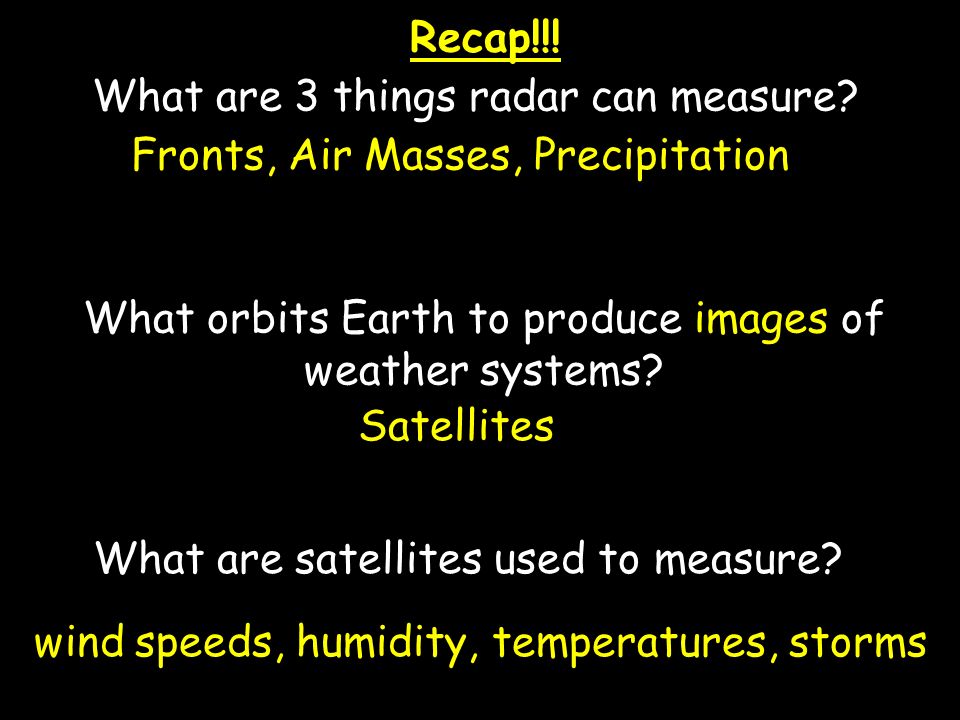 Recap!!!

What are 3 things radar can measure?

Fronts, Air Masses, Precipitation

What orbits Earth to produce images of weather systems?

Satellites

What are satellites used to measure?

wind speeds, humidity, temperatures, storms